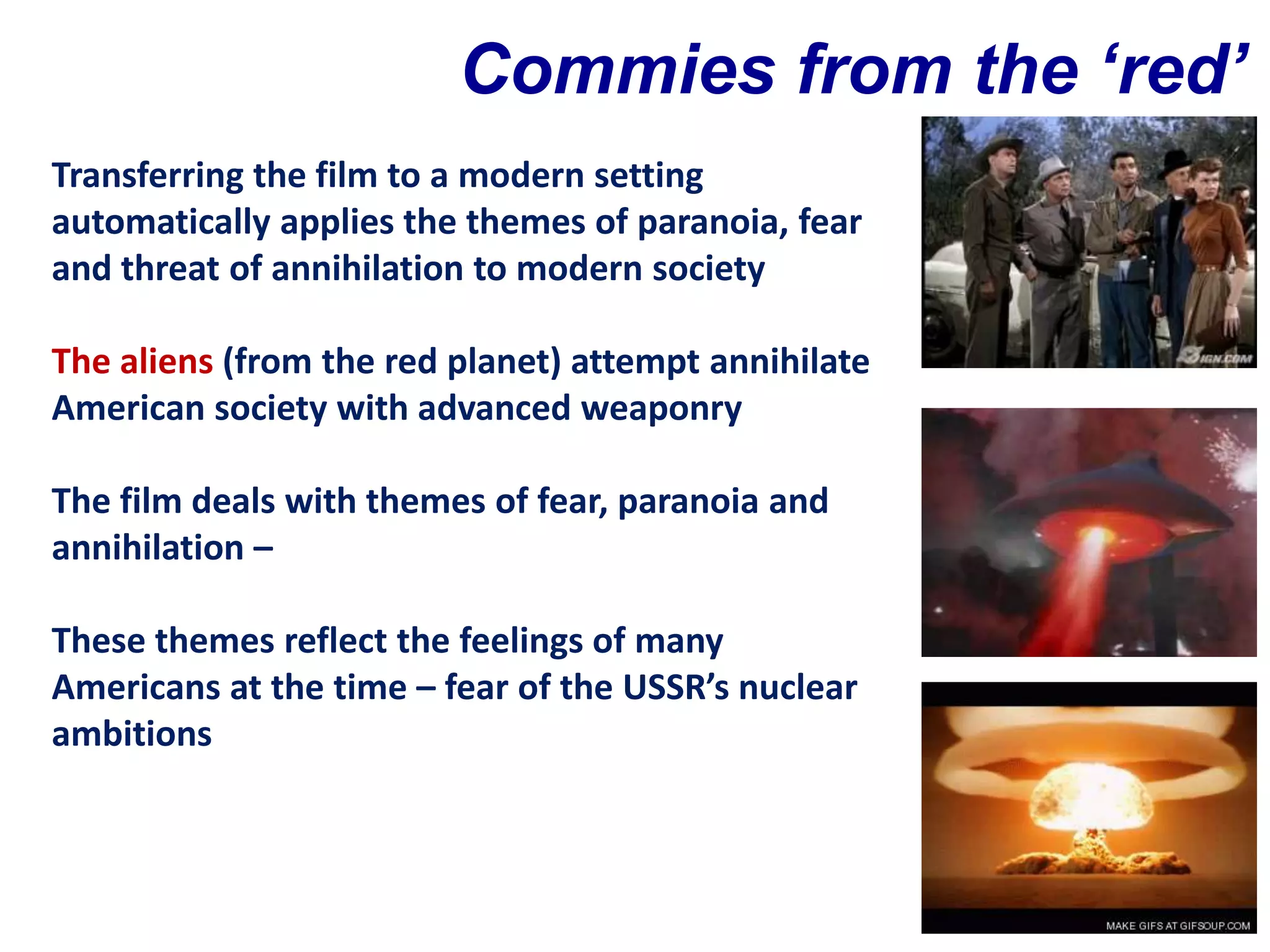 Commies from the ‘red’

Transferring the film to a modern setting automatically applies the themes of paranoia, fear and threat of annihilation to modern society

The aliens (from the red planet) attempt annihilate American society with advanced weaponry

The film deals with themes of fear, paranoia and annihilation –

These themes reflect the feelings of many Americans at the time – fear of the USSR’s nuclear ambitions

IGN.COM

MAKE GIFS AT GIFSOUP.COM